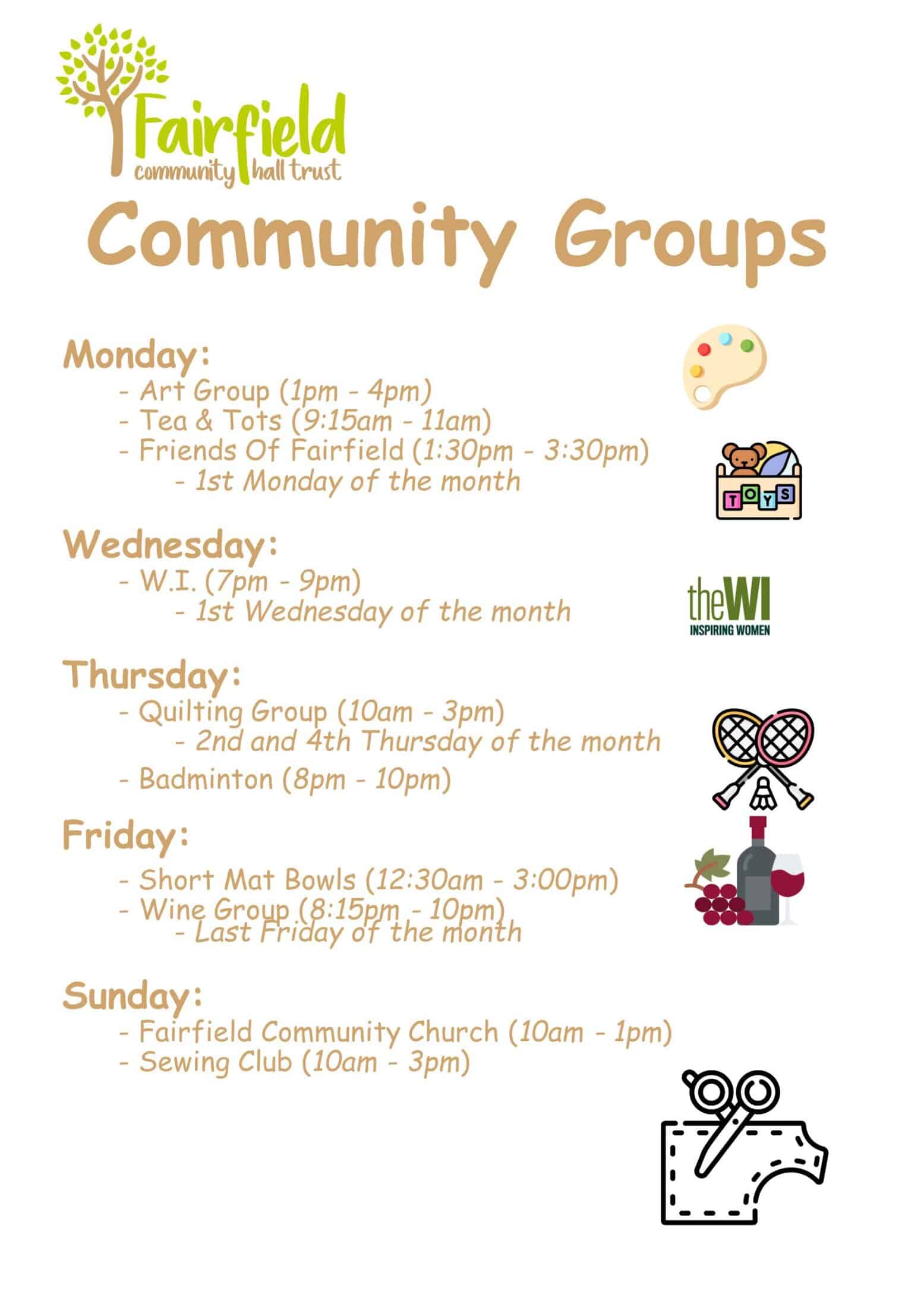 Fairfield
community hall trust

Community Groups

Monday:
- Art Group (1pm - 4pm)
- Tea & Tots (9:15am - 11am)
- Friends Of Fairfield (1:30pm - 3:30pm)
- 1st Monday of the month

TOYS

Wednesday:
- W.I. (7pm - 9pm)
- 1st Wednesday of the month

theWI
INSPIRING WOMEN

Thursday:
- Quilting Group (10am - 3pm)
- 2nd and 4th Thursday of the month
- Badminton (8pm - 10pm)

Friday:
- Short Mat Bowls (12:30am - 3:00pm)
- Wine Group (8:15pm - 10pm)
- Last Friday of the month

Sunday:
- Fairfield Community Church (10am - 1pm)
- Sewing Club (10am - 3pm)